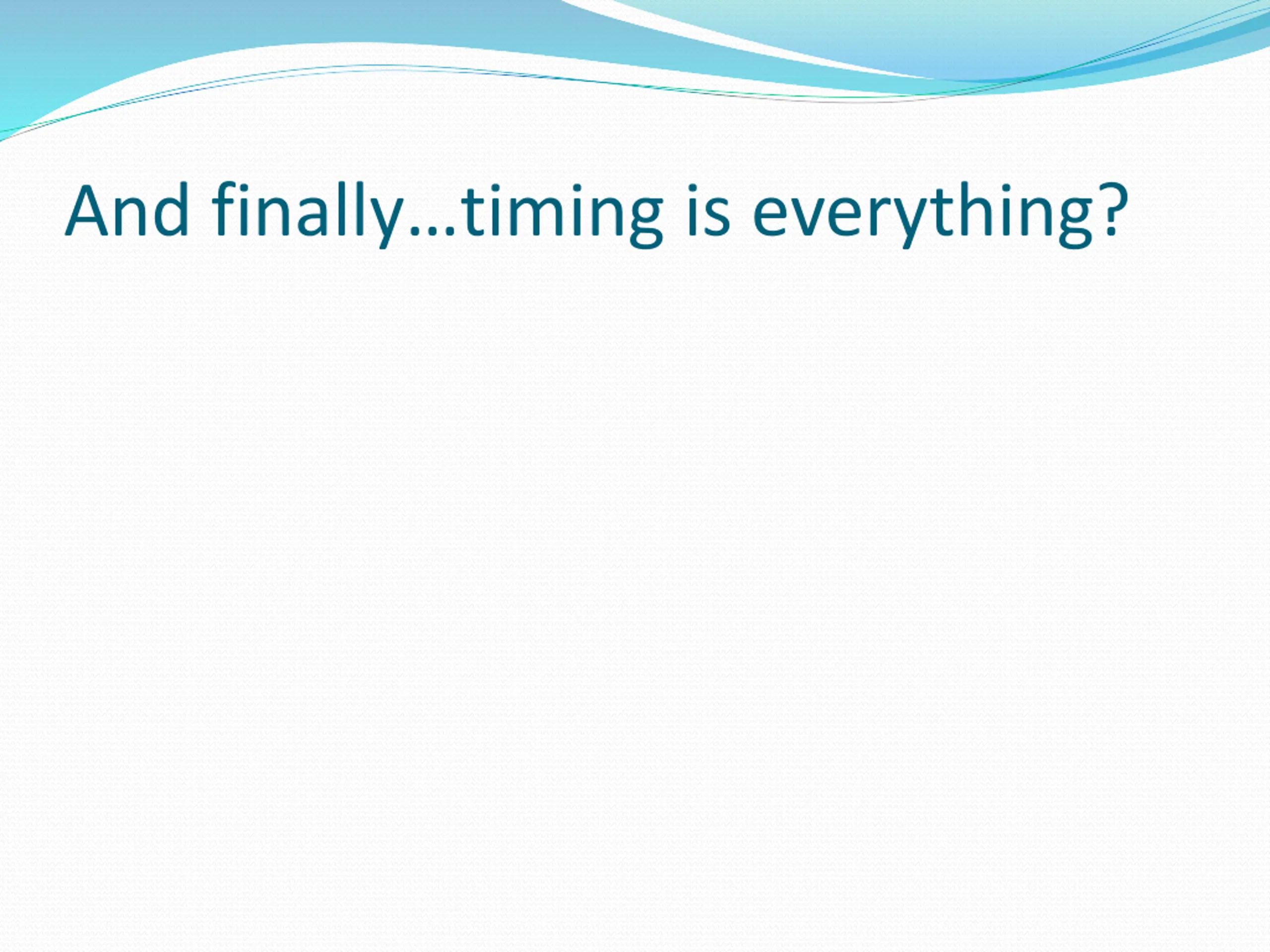 And finally…timing is everything?